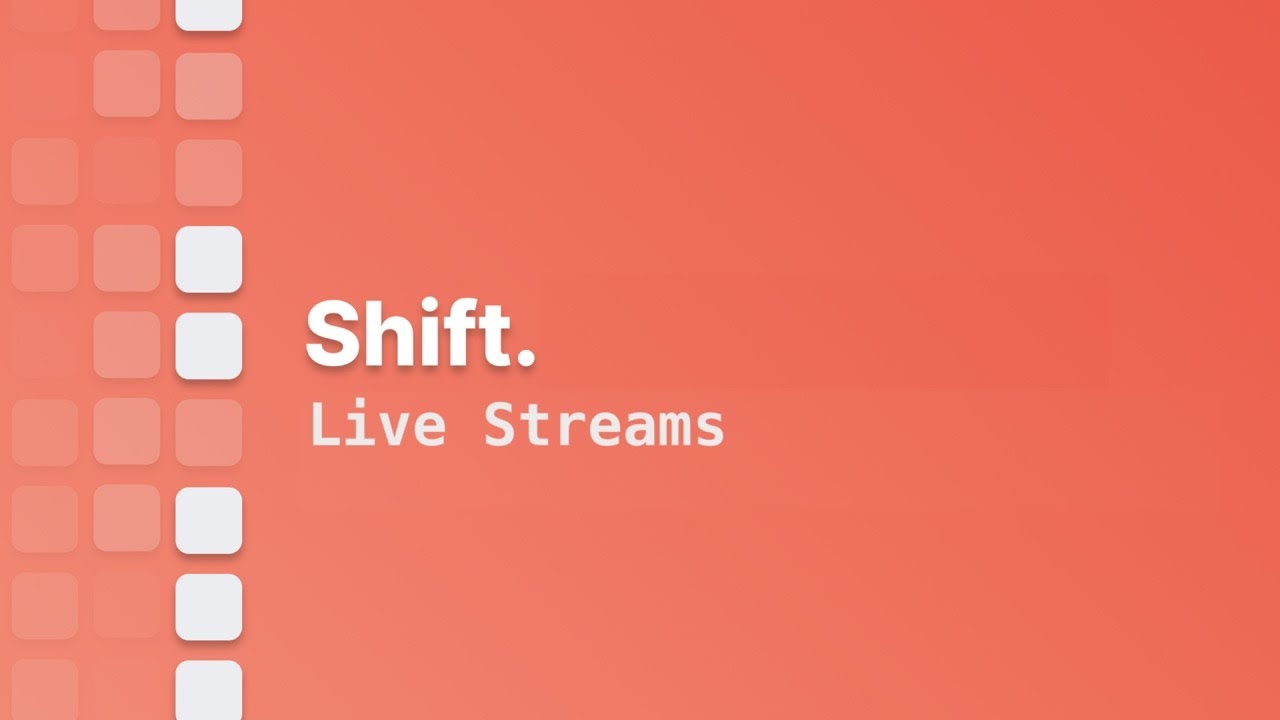 Shift.
Live Streams